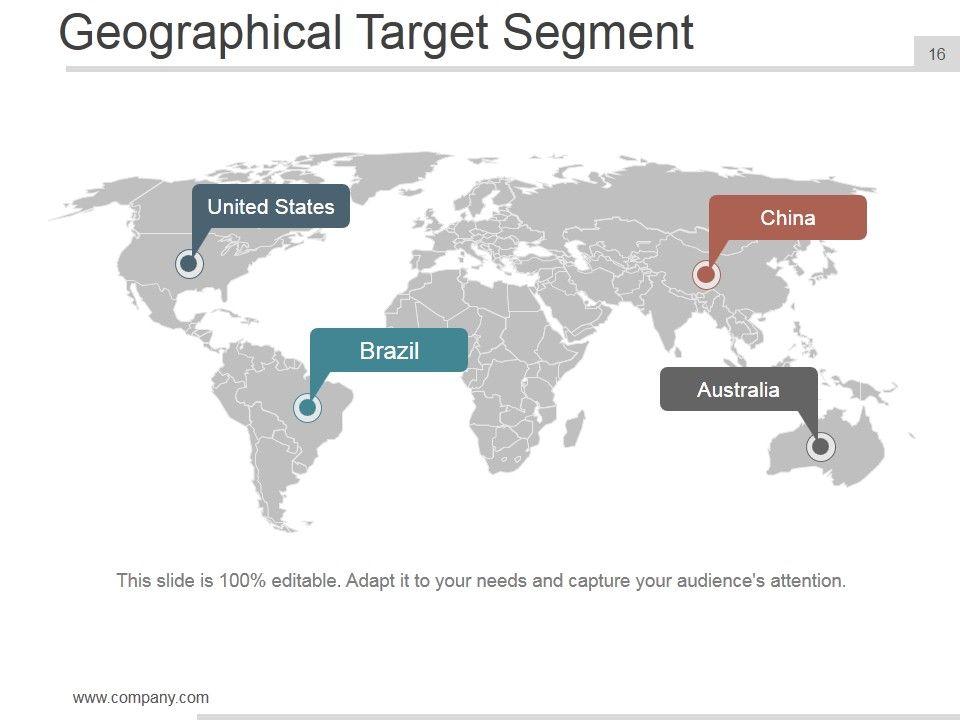 Geographical Target Segment

16

United States

China

Brazil

Australia

This slide is 100% editable. Adapt it to your needs and capture your audience's attention.

www.company.com